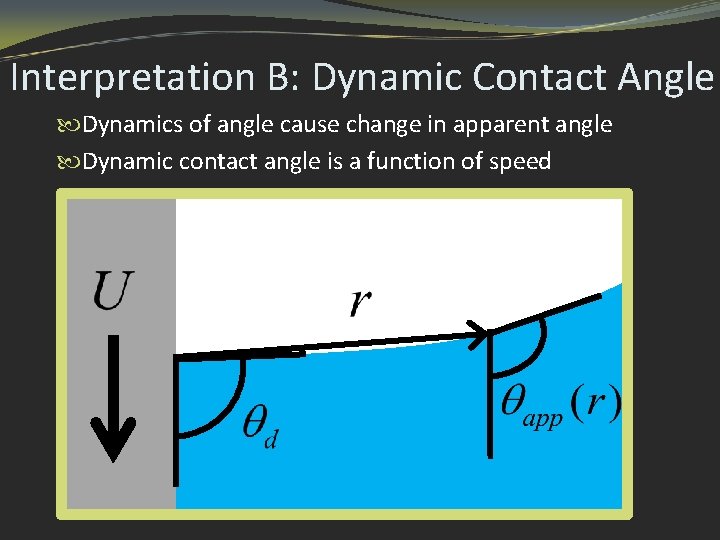 Interpretation B: Dynamic Contact Angle

Dynamics of angle cause change in apparent angle

Dynamic contact angle is a function of speed

$U$

$r$

$\theta_d$

$\theta_{app}(r)$